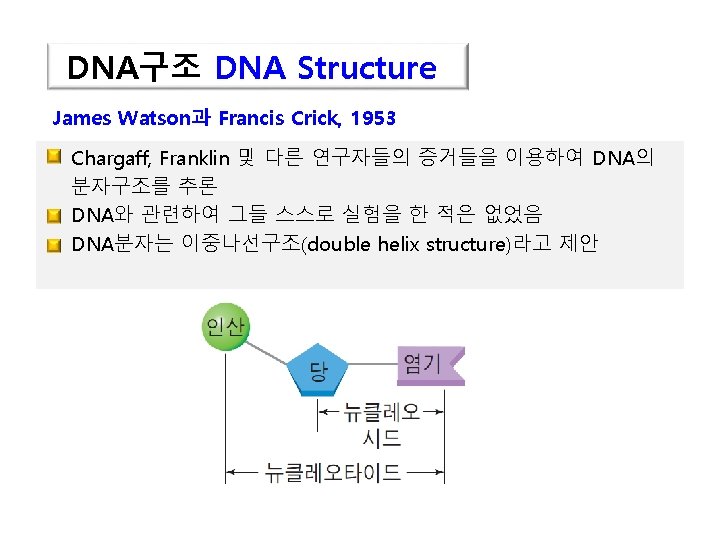 DNA구조 DNA Structure

James Watson과 Francis Crick, 1953

Chargaff, Franklin 및 다른 연구자들의 증거들을 이용하여 DNA의 분자구조를 추론

DNA와 관련하여 그들 스스로 실험을 한 적은 없었음

DNA분자는 이중나선구조(double helix structure)라고 제안

인산

당

염기

뉴클레오시드

뉴클레오타이드